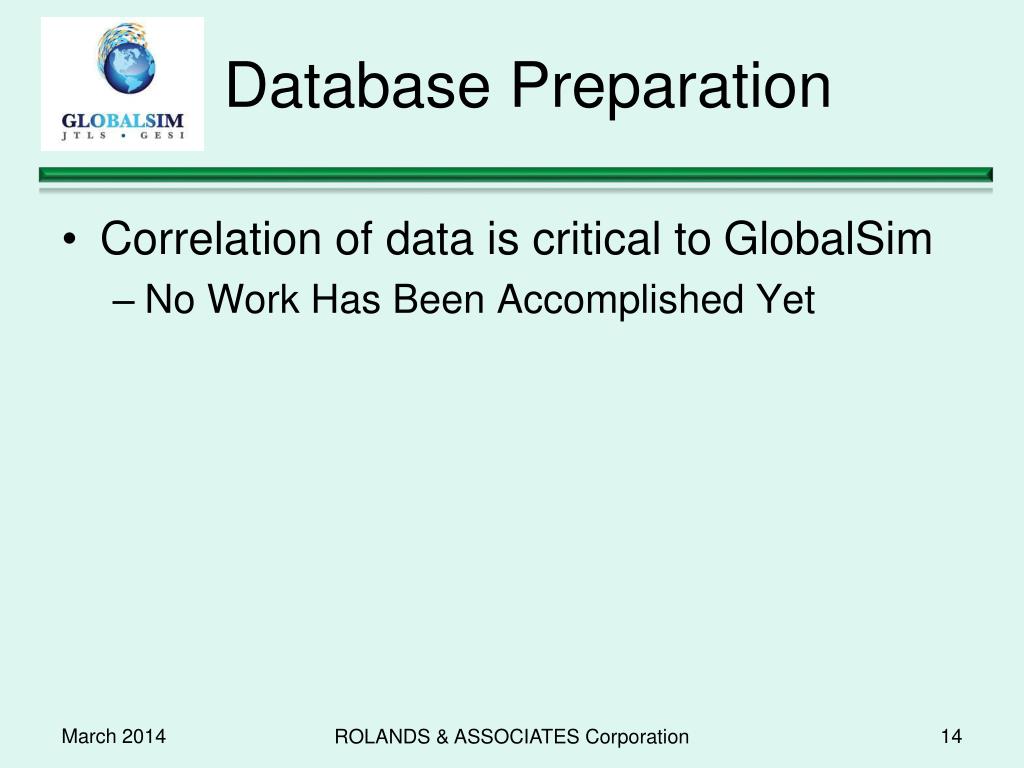 GLOBALSIM
JTLS • GESI

Database Preparation

• Correlation of data is critical to GlobalSim
– No Work Has Been Accomplished Yet

March 2014

ROLANDS & ASSOCIATES Corporation

14